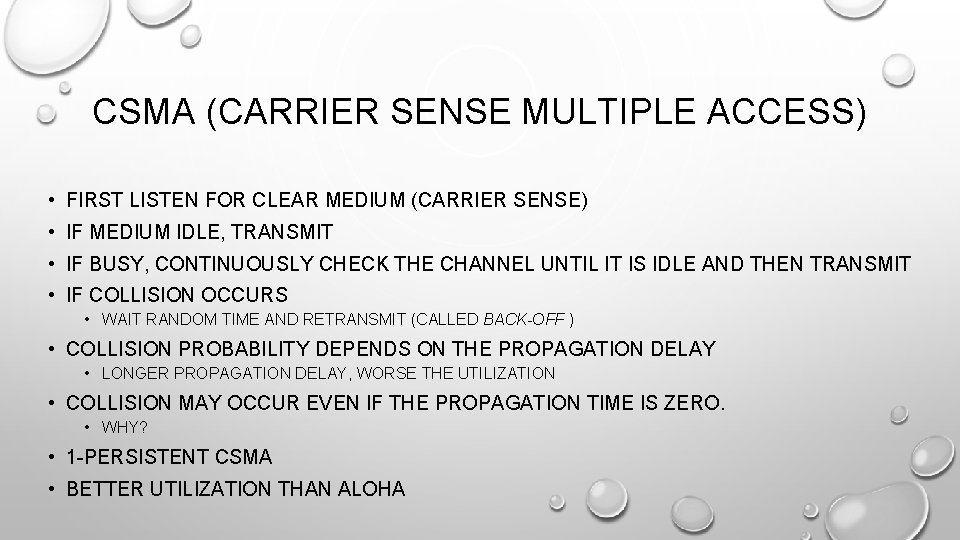 CSMA (CARRIER SENSE MULTIPLE ACCESS)

• FIRST LISTEN FOR CLEAR MEDIUM (CARRIER SENSE)
• IF MEDIUM IDLE, TRANSMIT
• IF BUSY, CONTINUOUSLY CHECK THE CHANNEL UNTIL IT IS IDLE AND THEN TRANSMIT
• IF COLLISION OCCURS
  • WAIT RANDOM TIME AND RETRANSMIT (CALLED BACK-OFF )
• COLLISION PROBABILITY DEPENDS ON THE PROPAGATION DELAY
  • LONGER PROPAGATION DELAY, WORSE THE UTILIZATION
• COLLISION MAY OCCUR EVEN IF THE PROPAGATION TIME IS ZERO.
  • WHY?
• 1-PERSISTENT CSMA
• BETTER UTILIZATION THAN ALOHA